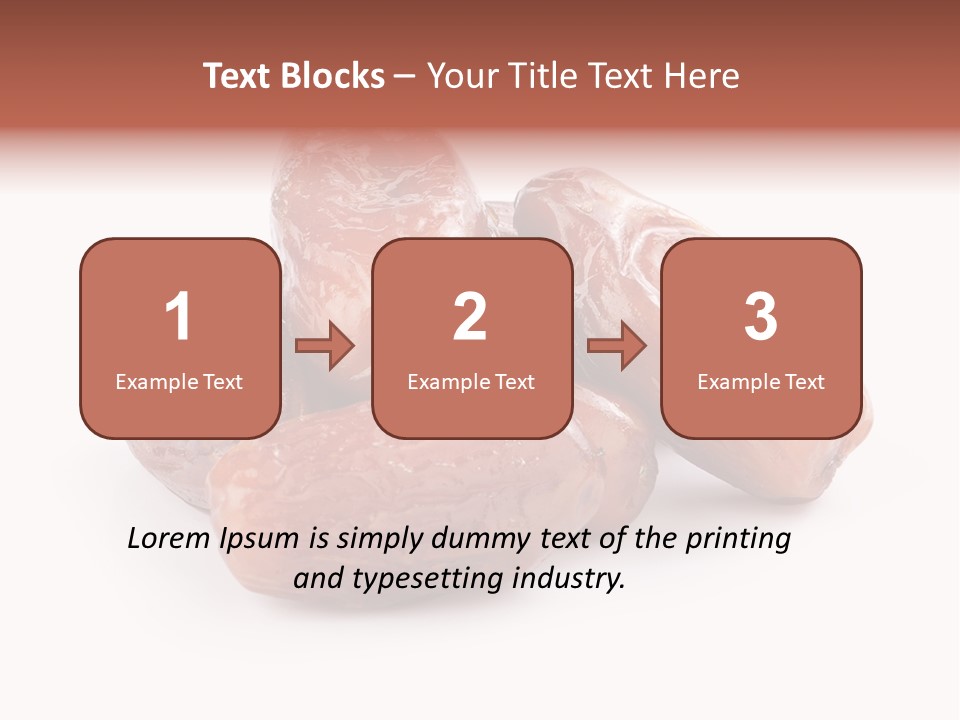 Text Blocks – Your Title Text Here

1
Example Text

2
Example Text

3
Example Text

Lorem Ipsum is simply dummy text of the printing and typesetting industry.